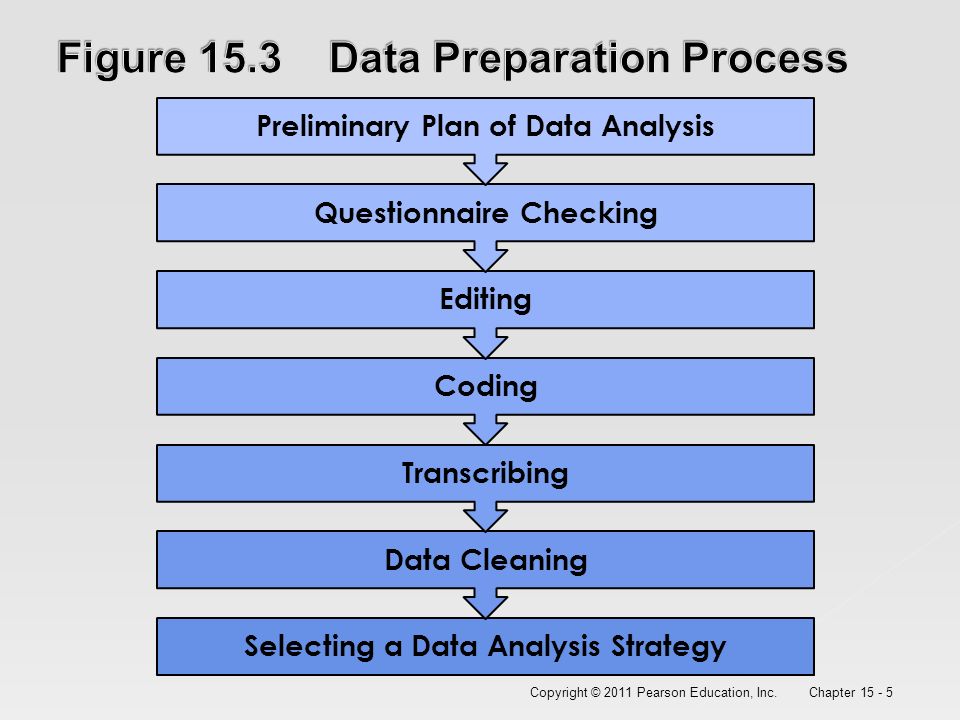 Figure 15.3 Data Preparation Process

Preliminary Plan of Data Analysis

Questionnaire Checking

Editing

Coding

Transcribing

Data Cleaning

Selecting a Data Analysis Strategy

Copyright © 2011 Pearson Education, Inc. Chapter 15 - 5